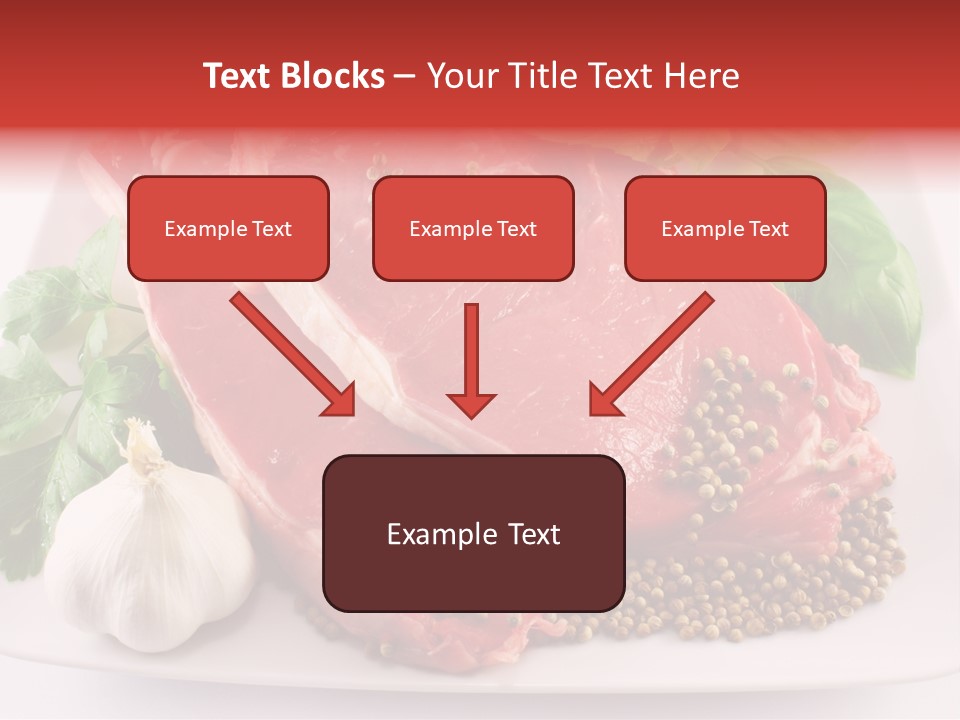 Text Blocks – Your Title Text Here

Example Text

Example Text

Example Text

Example Text